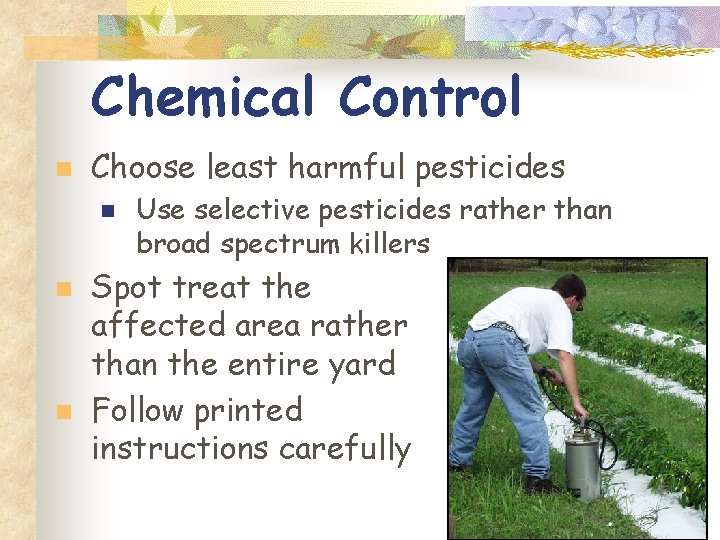 Chemical Control

Choose least harmful pesticides

Use selective pesticides rather than broad spectrum killers

Spot treat the affected area rather than the entire yard

Follow printed instructions carefully